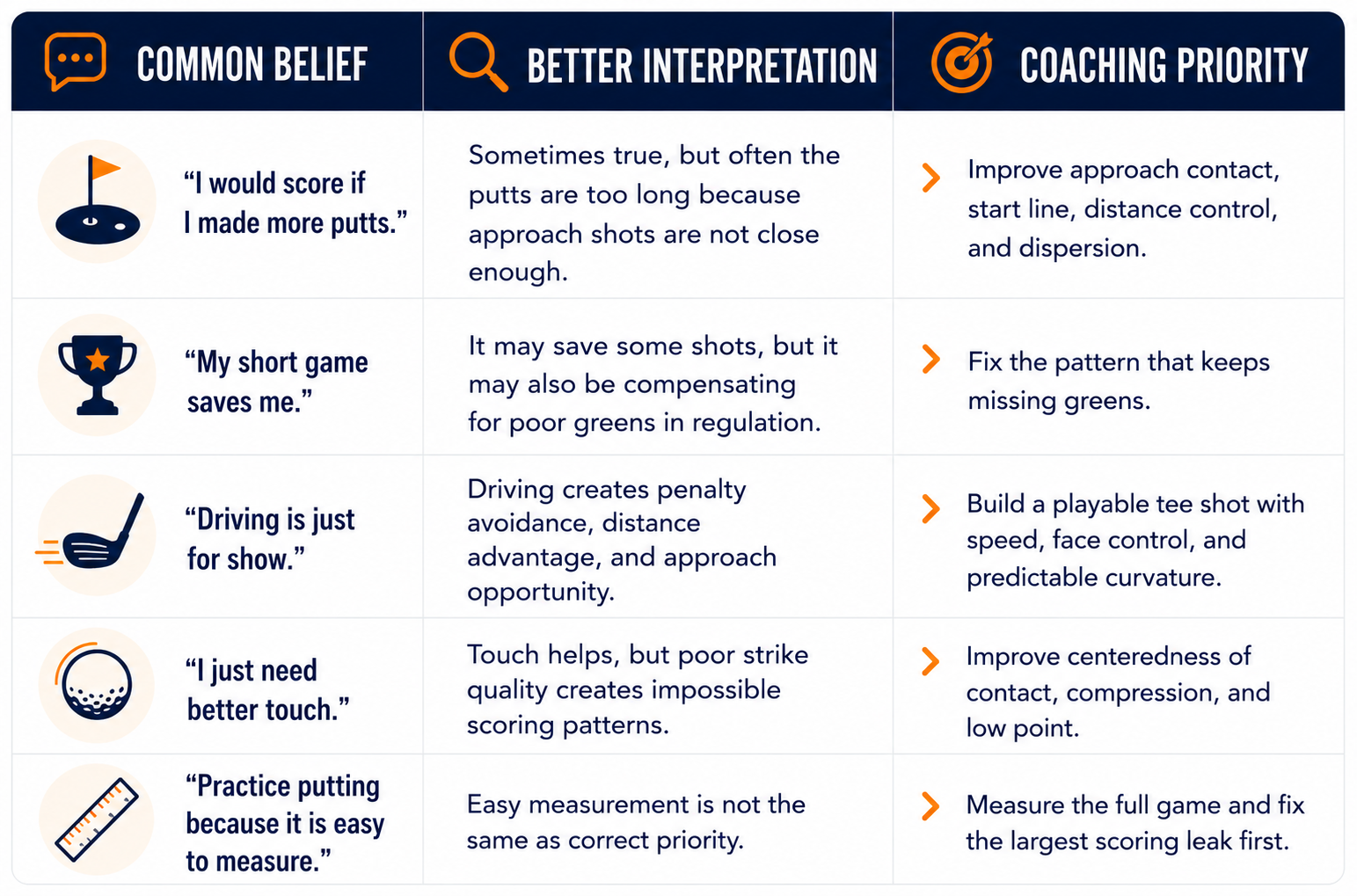 | COMMON BELIEF | BETTER INTERPRETATION | COACHING PRIORITY |
|---|---|---|
| “I would score if I made more putts.” | Sometimes true, but often the putts are too long because approach shots are not close enough. | Improve approach contact, start line, distance control, and dispersion. |
| “My short game saves me.” | It may save some shots, but it may also be compensating for poor greens in regulation. | Fix the pattern that keeps missing greens. |
| “Driving is just for show.” | Driving creates penalty avoidance, distance advantage, and approach opportunity. | Build a playable tee shot with speed, face control, and predictable curvature. |
| “I just need better touch.” | Touch helps, but poor strike quality creates impossible scoring patterns. | Improve centeredness of contact, compression, and low point. |
| “Practice putting because it is easy to measure.” | Easy measurement is not the same as correct priority. | Measure the full game and fix the largest scoring leak first. |